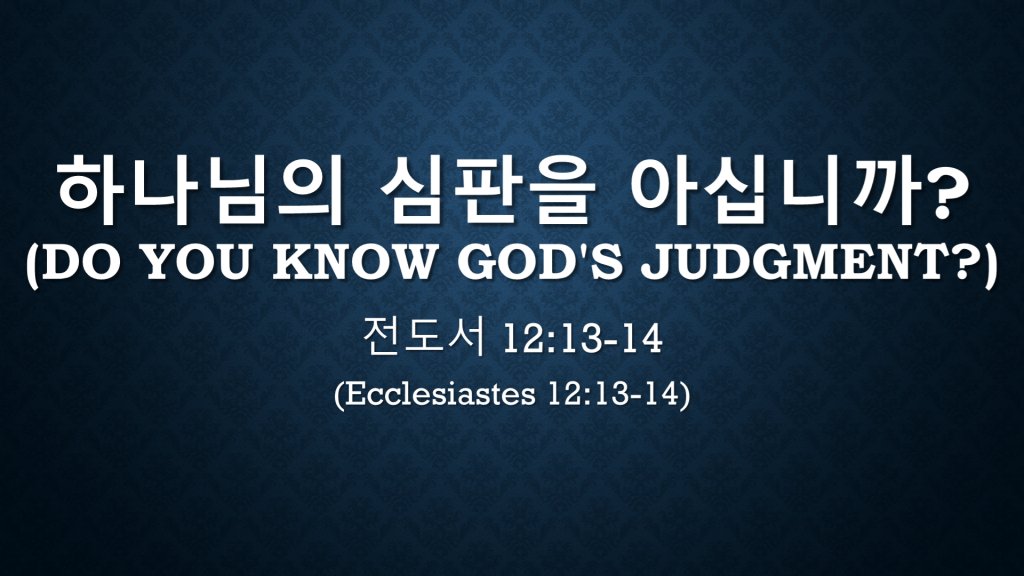 하나님의 심판을 아십니까?
(DO YOU KNOW GOD'S JUDGMENT?)

전도서 12:13-14

(Ecclesiastes 12:13-14)